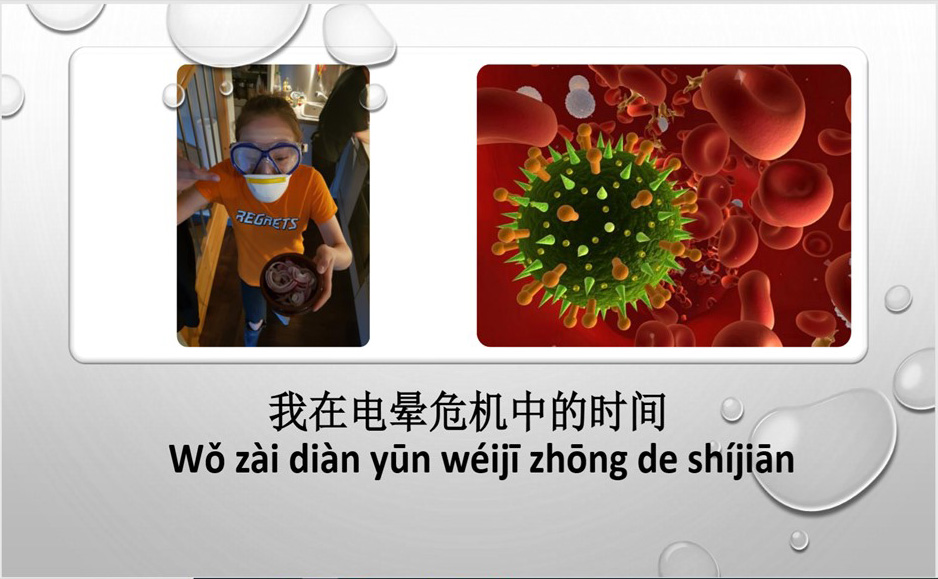 REGRETS

我在电晕危机中的时间
Wǒ zài diàn yūn wéijī zhōng de shíjiān